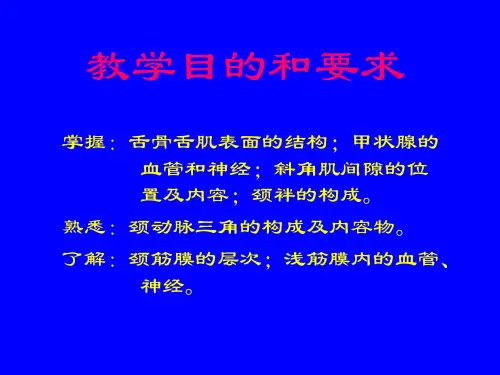 教学目的和要求

掌握：舌骨舌肌表面的结构；甲状腺的血管和神经；斜角肌间隙的位置及内容；颈袢的构成。

熟悉：颈动脉三角的构成及内容物。

了解：颈筋膜的层次；浅筋膜内的血管、神经。